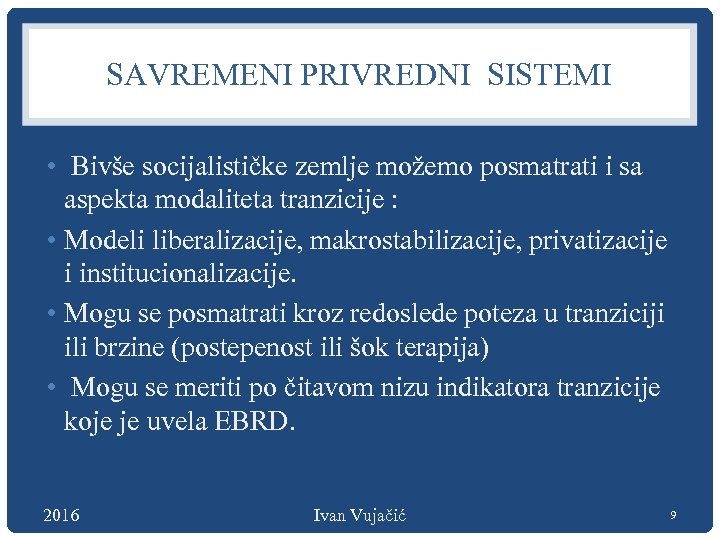 SAVREMENI PRIVREDNI SISTEMI

• Bivše socijalističke zemlje možemo posmatrati i sa aspekta modaliteta tranzicije :

• Modeli liberalizacije, makrostabilizacije, privatizacije i institucionalizacije.

• Mogu se posmatrati kroz redoslede poteza u tranziciji ili brzine (postepenost ili šok terapija)

• Mogu se meriti po čitavom nizu indikatora tranzicije koje je uvela EBRD.

2016 Ivan Vujačić 9